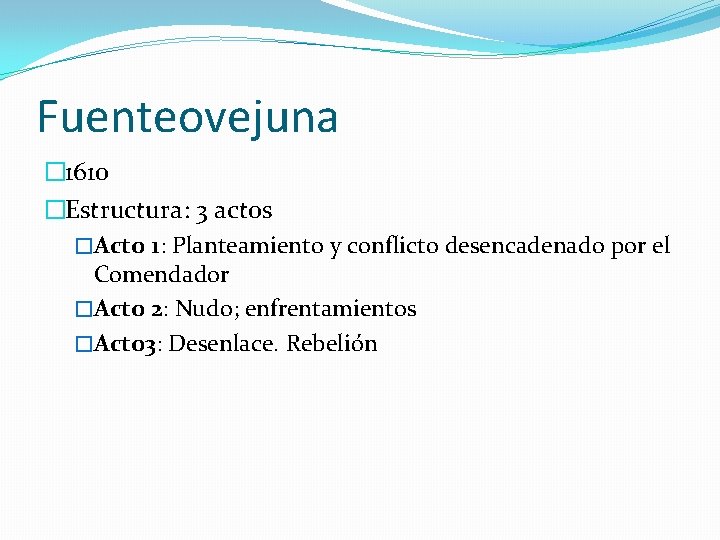 Fuenteovejuna

1610

Estructura: 3 actos

Acto 1: Planteamiento y conflicto desencadenado por el Comendador

Acto 2: Nudo; enfrentamientos

Acto3: Desenlace. Rebelión